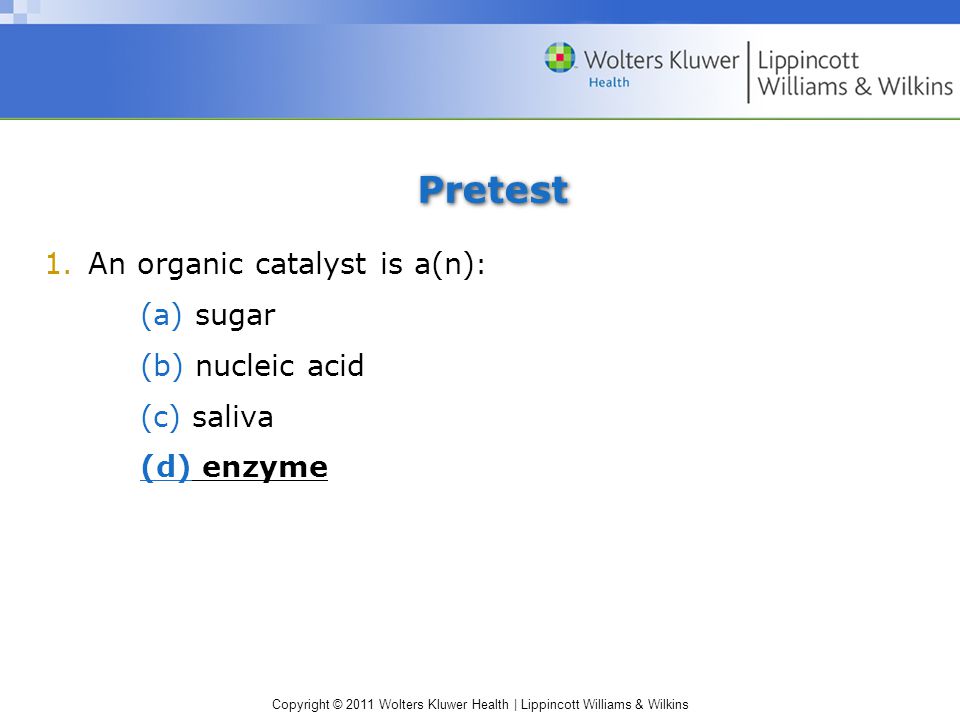 Wolters Kluwer Health | Lippincott Williams & Wilkins

Pretest

1. An organic catalyst is a(n):

(a) sugar

(b) nucleic acid

(c) saliva

(d) enzyme

Copyright © 2011 Wolters Kluwer Health | Lippincott Williams & Wilkins